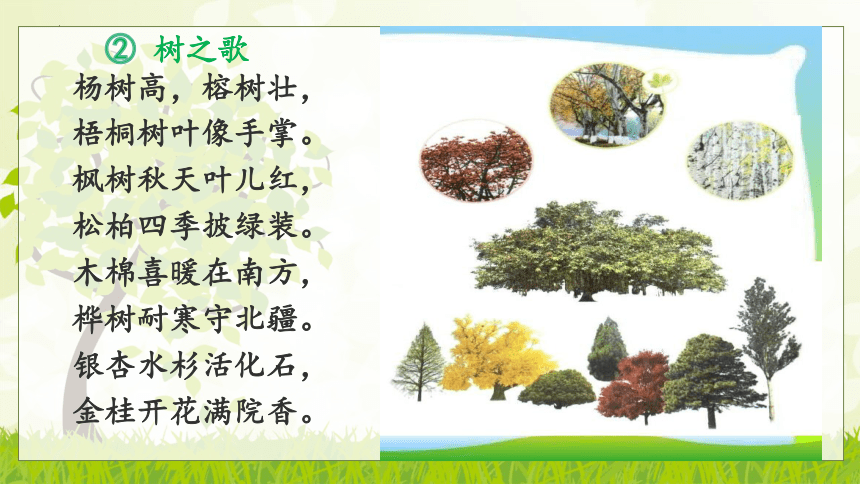 ② 树之歌

杨树高，榕树壮，
梧桐树叶像手掌。
枫树秋天叶儿红，
松柏四季披绿装。
木棉喜暖在南方，
桦树耐寒守北疆。
银杏水杉活化石，
金桂开花满院香。